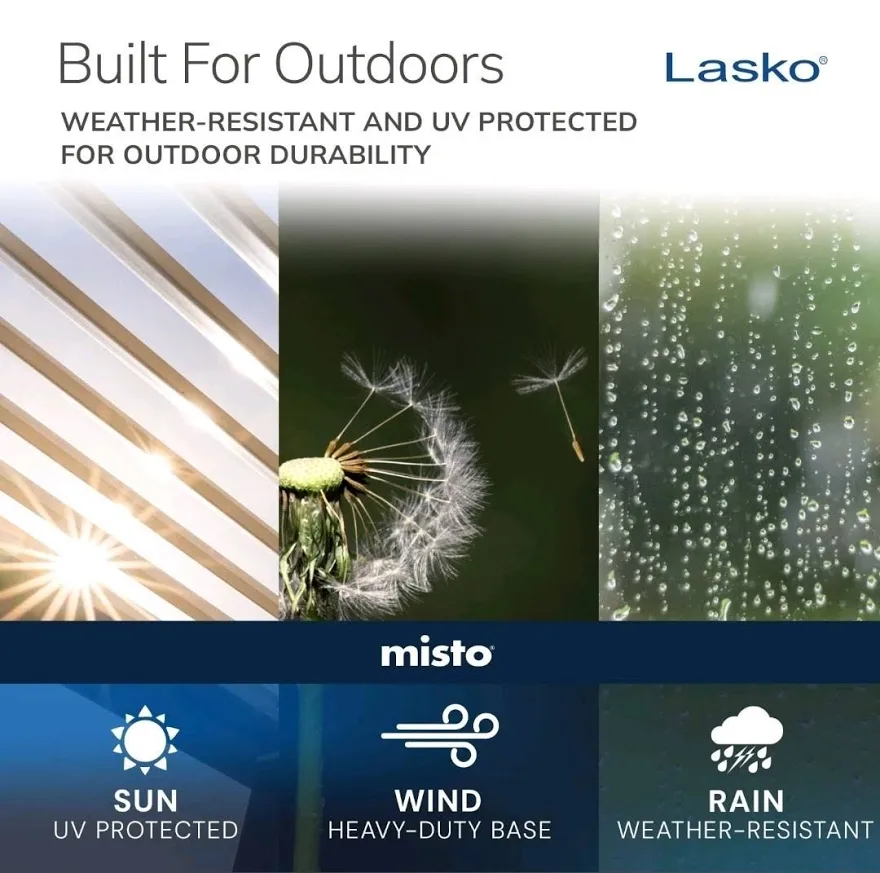 Built For Outdoors

Lasko®

WEATHER-RESISTANT AND UV PROTECTED FOR OUTDOOR DURABILITY

misto®

SUN
UV PROTECTED

WIND
HEAVY-DUTY BASE

RAIN
WEATHER-RESISTANT